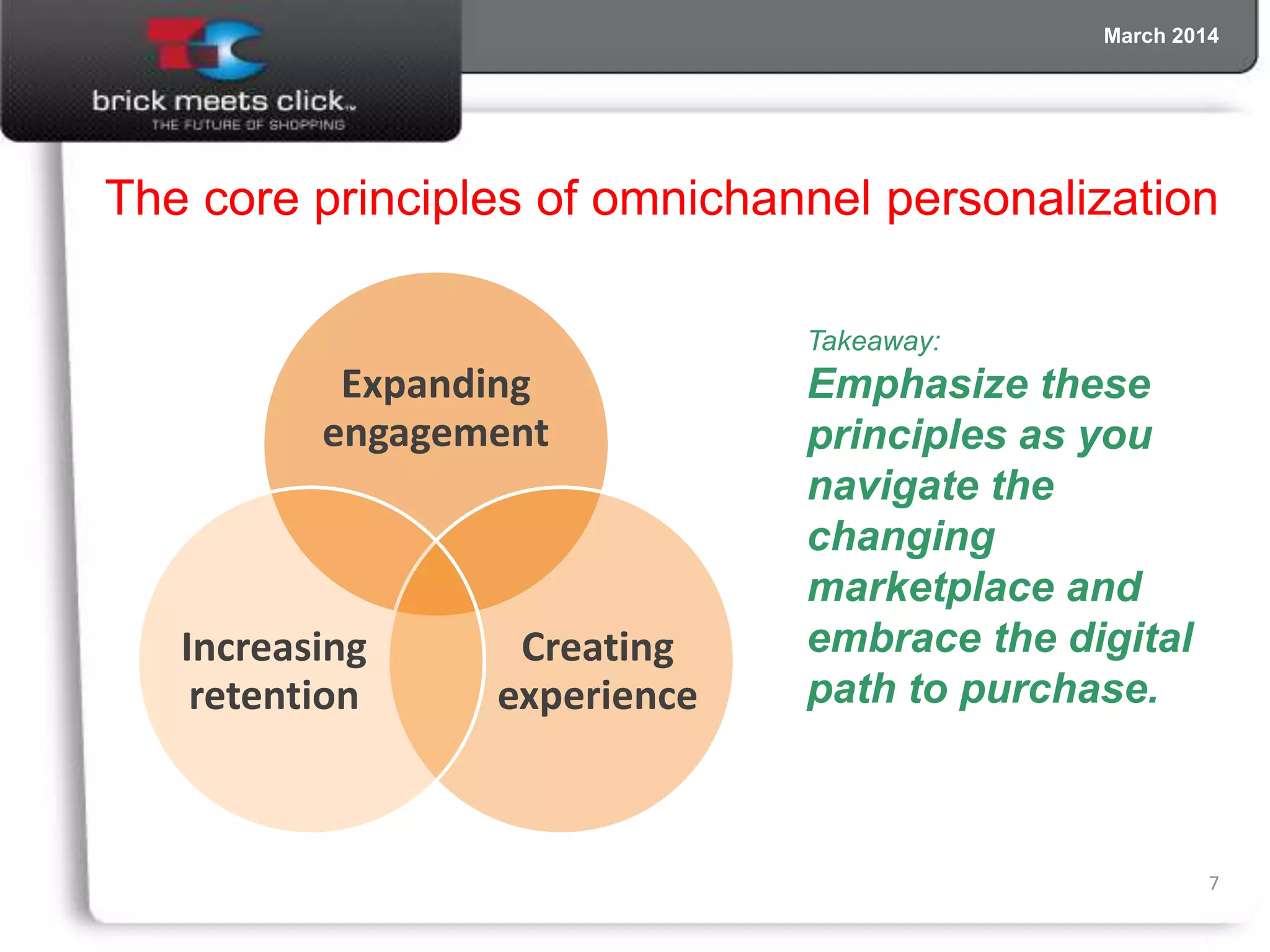 brick meets click™
THE FUTURE OF SHOPPING

March 2014

The core principles of omnichannel personalization

Expanding engagement

Increasing retention

Creating experience

Takeaway:
Emphasize these principles as you navigate the changing marketplace and embrace the digital path to purchase.

7